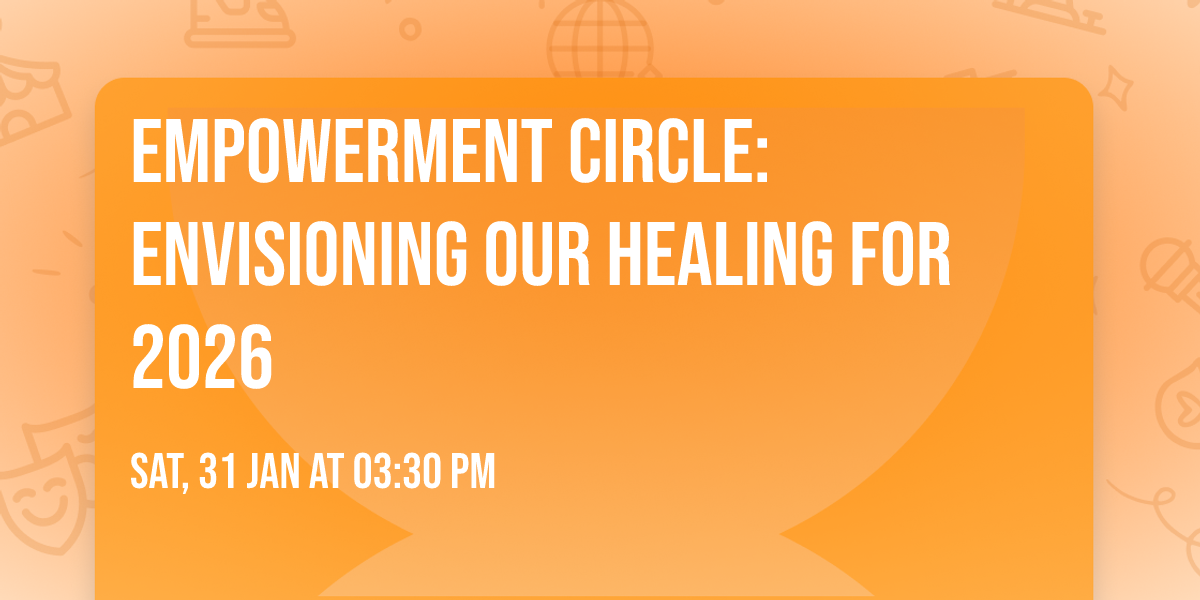 EMPOWERMENT CIRCLE: ENVISIONING OUR HEALING FOR 2026

SAT, 31 JAN AT 03:30 PM